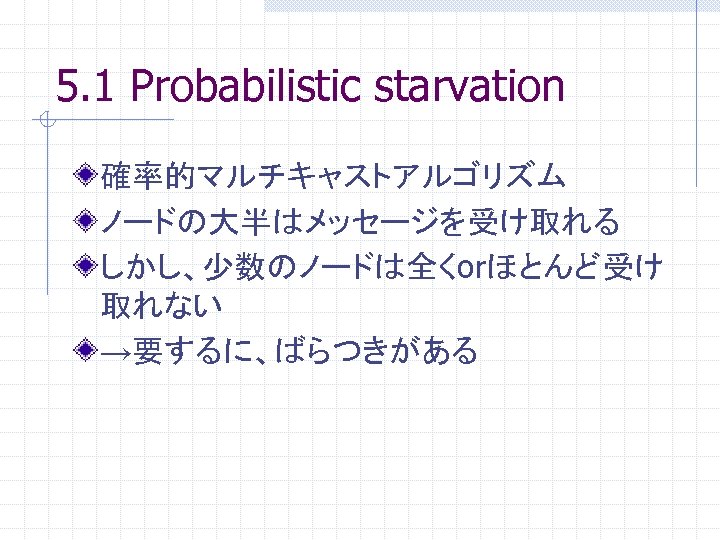 5.1 Probabilistic starvation

確率的マルチキャストアルゴリズム

ノードの大半はメッセージを受け取れる

しかし、少数のノードは全くorほとんど受け取れない

→要するに、ばらつきがある